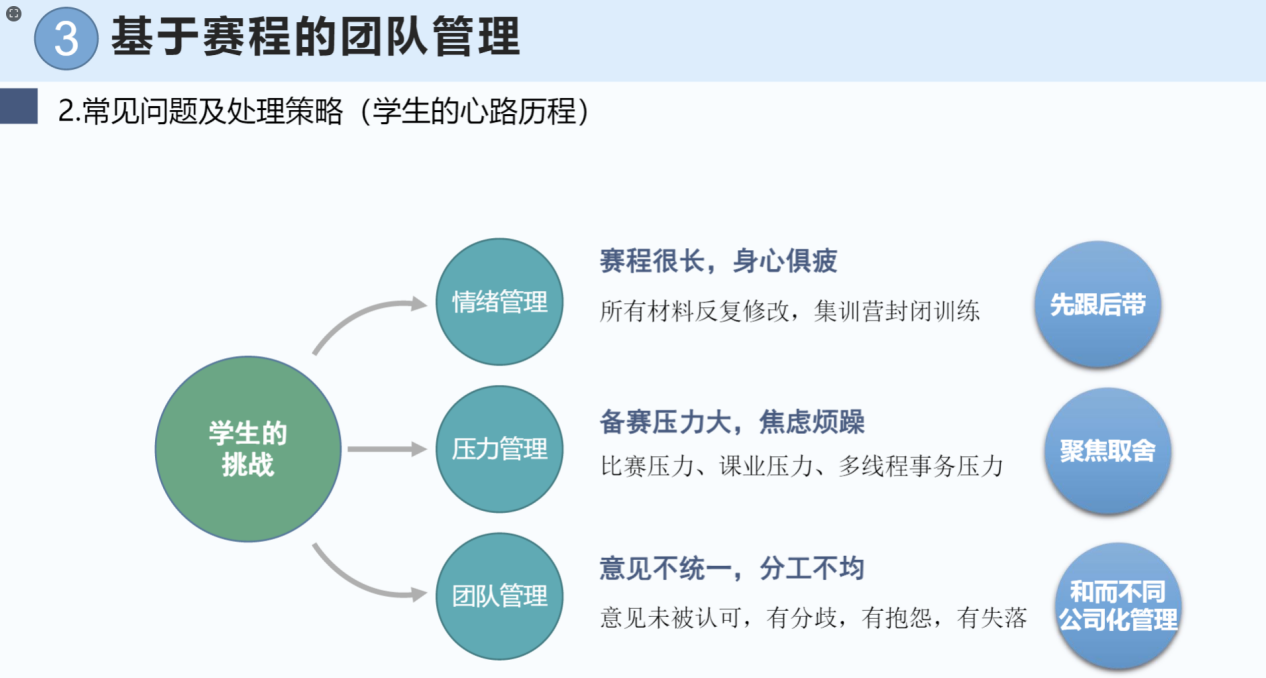 3 基于赛程的团队管理

2.常见问题及处理策略（学生的心路历程）

学生的挑战

情绪管理

赛程很长，身心俱疲

所有材料反复修改，集训营封闭训练

先跟后带

压力管理

备赛压力大，焦虑烦躁

比赛压力、课业压力、多线程事务压力

聚焦取舍

团队管理

意见不统一，分工不均

意见未被认可，有分歧，有抱怨，有失落

和而不同
公司化管理